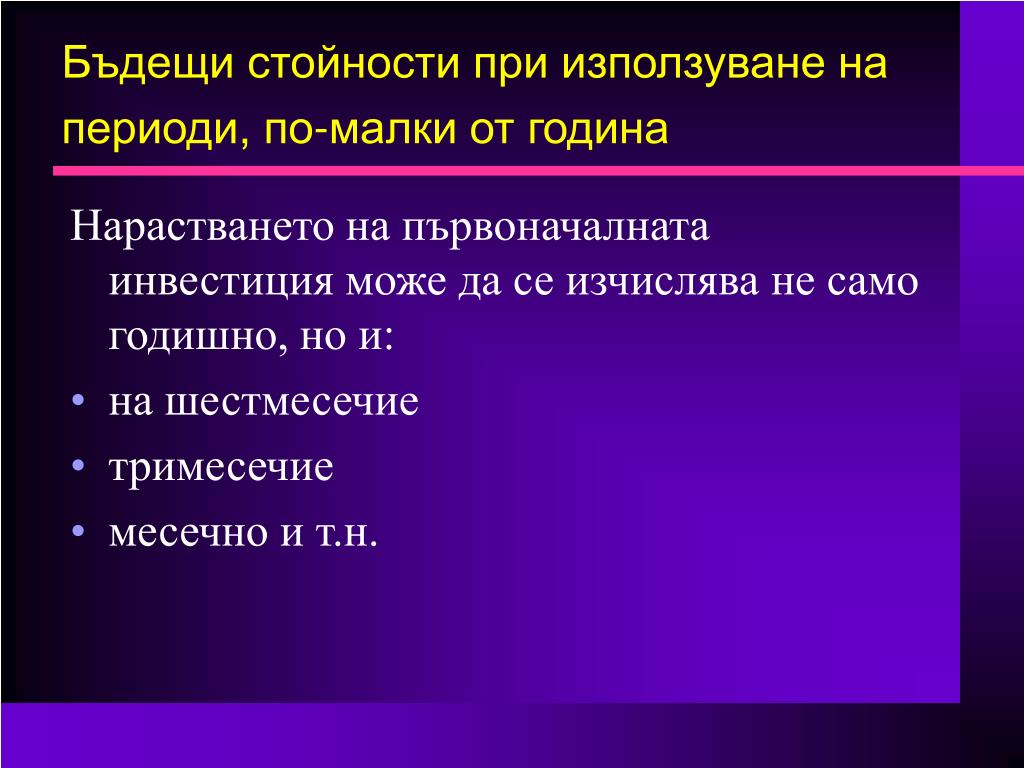 Бъдещи стойности при използуване на периоди, по-малки от година

Нарастването на първоначалната инвестиция може да се изчислява не само годишно, но и:

• на шестмесечие
• тримесечие
• месечно и т.н.